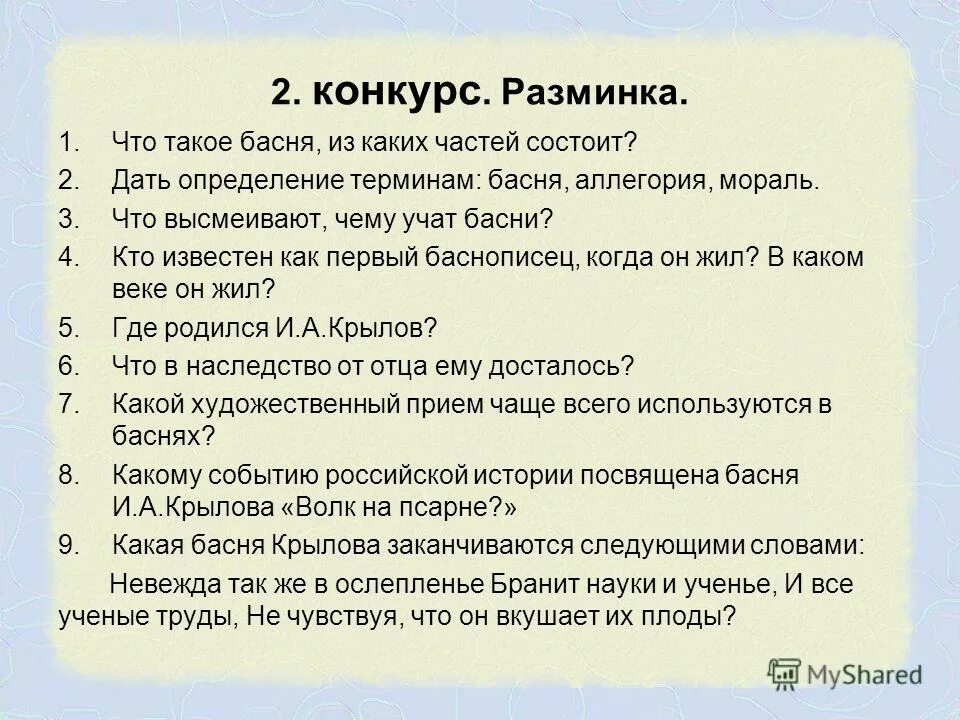 2. конкурс. Разминка.

1. Что такое басня, из каких частей состоит?
2. Дать определение терминам: басня, аллегория, мораль.
3. Что высмеивают, чему учат басни?
4. Кто известен как первый баснописец, когда он жил? В каком веке он жил?
5. Где родился И.А.Крылов?
6. Что в наследство от отца ему досталось?
7. Какой художественный прием чаще всего используются в баснях?
8. Какому событию российской истории посвящена басня И.А.Крылова «Волк на псарне?»
9. Какая басня Крылова заканчиваются следующими словами:

Невежда так же в ослепленье Бранит науки и ученье, И все ученые труды, Не чувствуя, что он вкушает их плоды?

MyShared